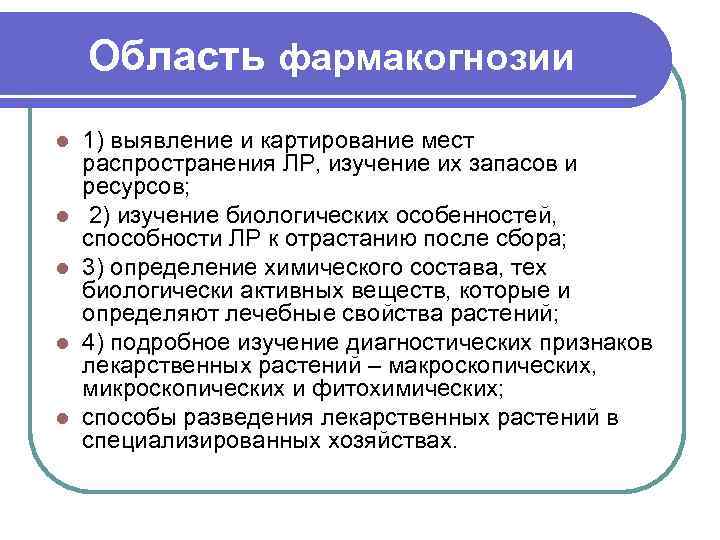 Область фармакогнозии

- 1) выявление и картирование мест распространения ЛР, изучение их запасов и ресурсов;
- 2) изучение биологических особенностей, способности ЛР к отрастанию после сбора;
- 3) определение химического состава, тех биологически активных веществ, которые и определяют лечебные свойства растений;
- 4) подробное изучение диагностических признаков лекарственных растений – макроскопических, микроскопических и фитохимических;
- способы разведения лекарственных растений в специализированных хозяйствах.